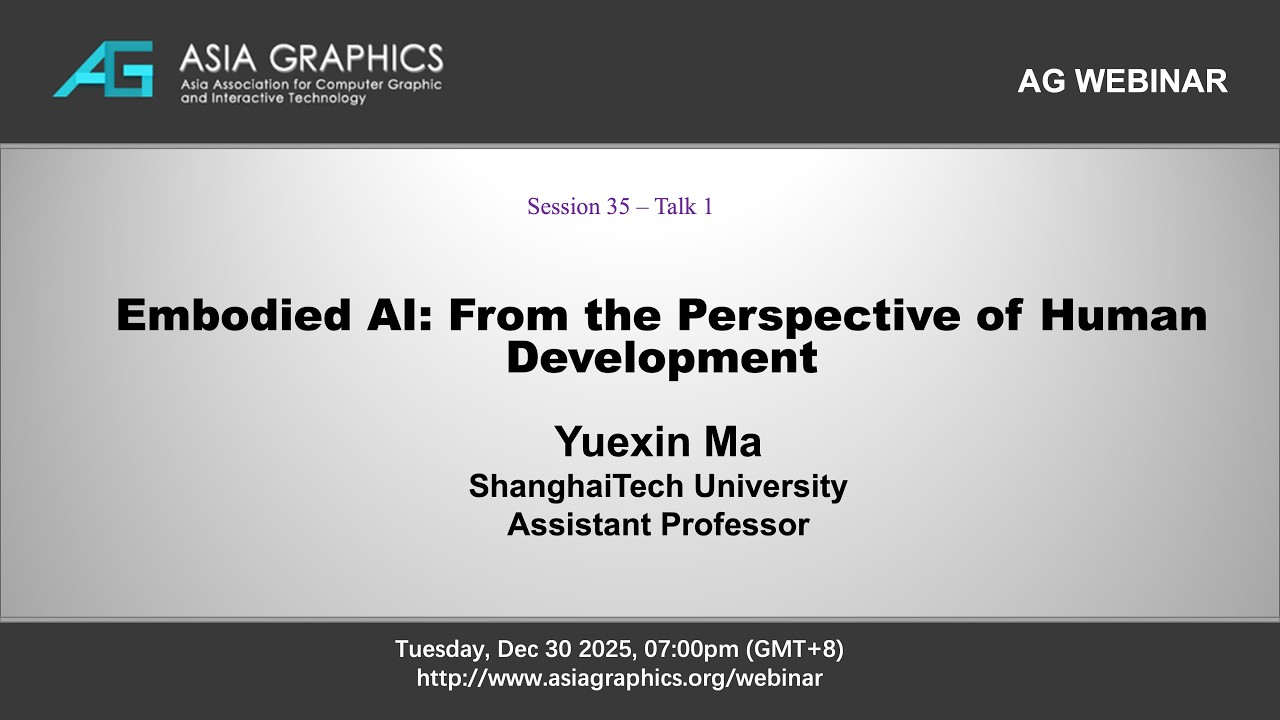 AG
ASIA GRAPHICS
Asia Association for Computer Graphic and Interactive Technology

AG WEBINAR

Session 35 – Talk 1

Embodied AI: From the Perspective of Human Development

Yuexin Ma
ShanghaiTech University
Assistant Professor

Tuesday, Dec 30 2025, 07:00pm (GMT+8)
http://www.asiagraphics.org/webinar